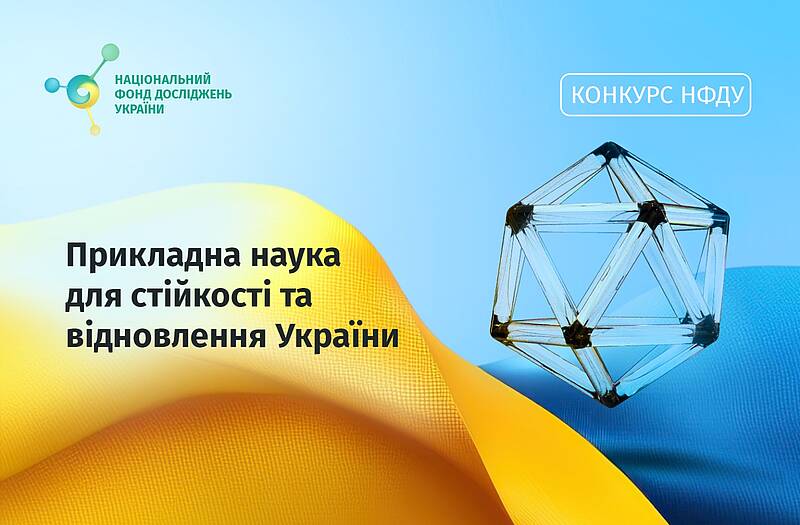 НАЦІОНАЛЬНИЙ ФОНД ДОСЛІДЖЕНЬ УКРАЇНИ

КОНКУРС НФДУ

Прикладна наука для стійкості та відновлення України